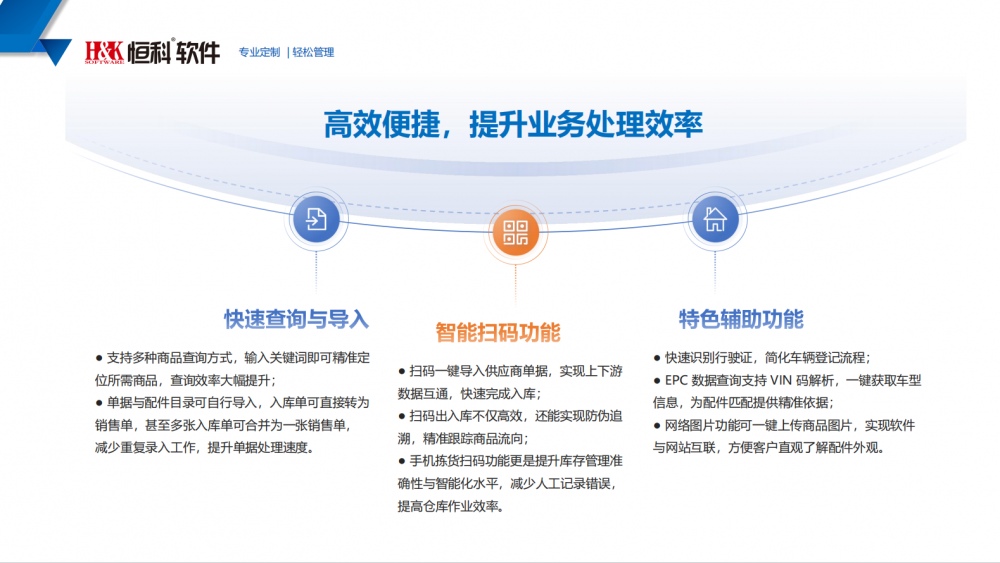 H&K SOFTWARE 恒科® 软件 专业定制 | 轻松管理

高效便捷，提升业务处理效率

快速查询与导入

● 支持多种商品查询方式，输入关键词即可精准定位所需商品，查询效率大幅提升；
● 单据与配件目录可自行导入，入库单可直接转为销售单，甚至多张入库单可合并为一张销售单，减少重复录入工作，提升单据处理速度。

智能扫码功能

● 扫码一键导入供应商单据，实现上下游数据互通，快速完成入库；
● 扫码出入库不仅高效，还能实现防伪追溯，精准跟踪商品流向；
● 手机拣货扫码功能更是提升库存管理准确性与智能化水平，减少人工记录错误，提高仓库作业效率。

特色辅助功能

● 快速识别行驶证，简化车辆登记流程；
● EPC 数据查询支持 VIN 码解析，一键获取车型信息，为配件匹配提供精准依据；
● 网络图片功能可一键上传商品图片，实现软件与网站互联，方便客户直观了解配件外观。